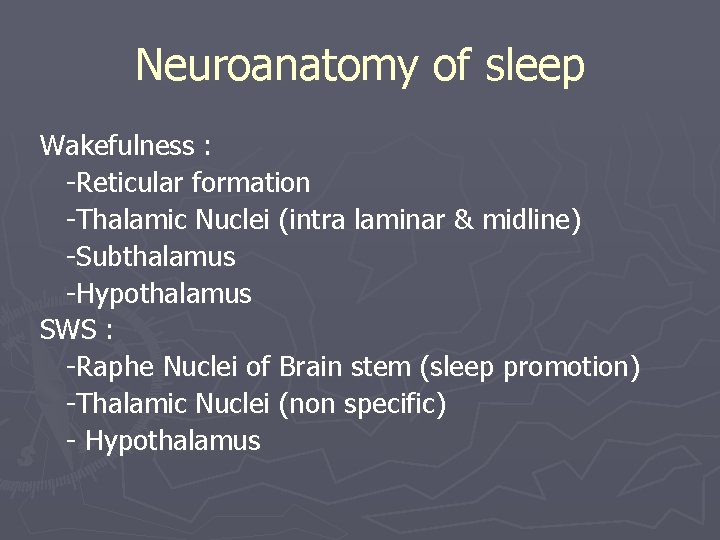 Neuroanatomy of sleep

Wakefulness :
-Reticular formation
-Thalamic Nuclei (intra laminar & midline)
-Subthalamus
-Hypothalamus
SWS :
-Raphe Nuclei of Brain stem (sleep promotion)
-Thalamic Nuclei (non specific)
- Hypothalamus